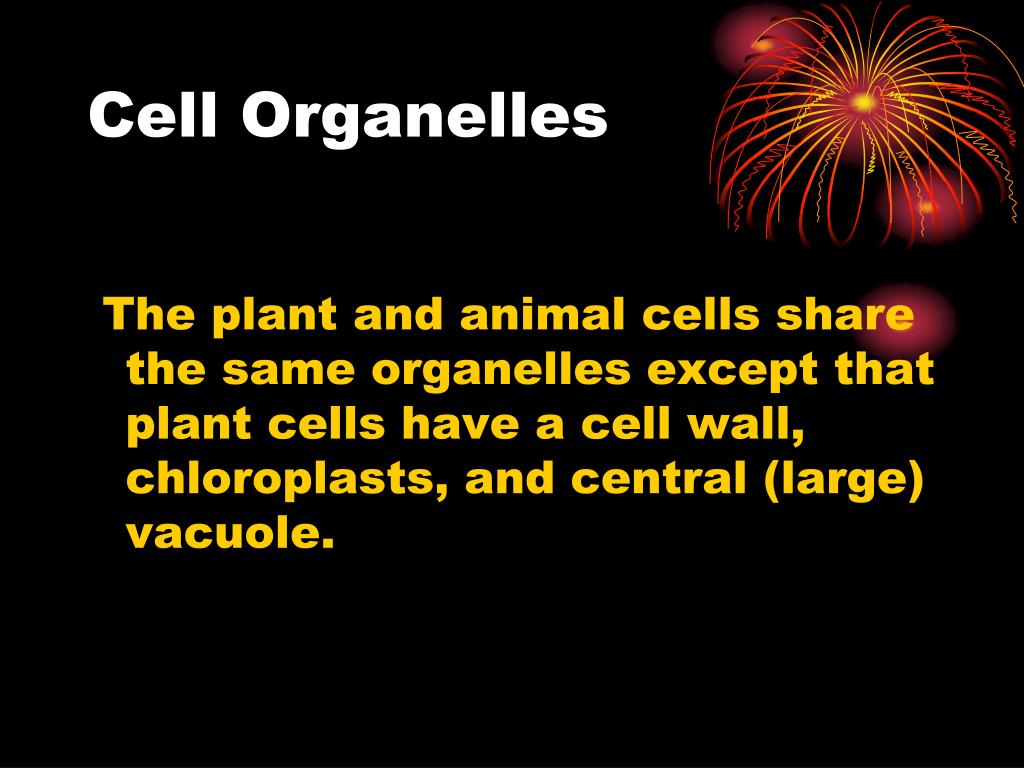 Cell Organelles

The plant and animal cells share the same organelles except that plant cells have a cell wall, chloroplasts, and central (large) vacuole.